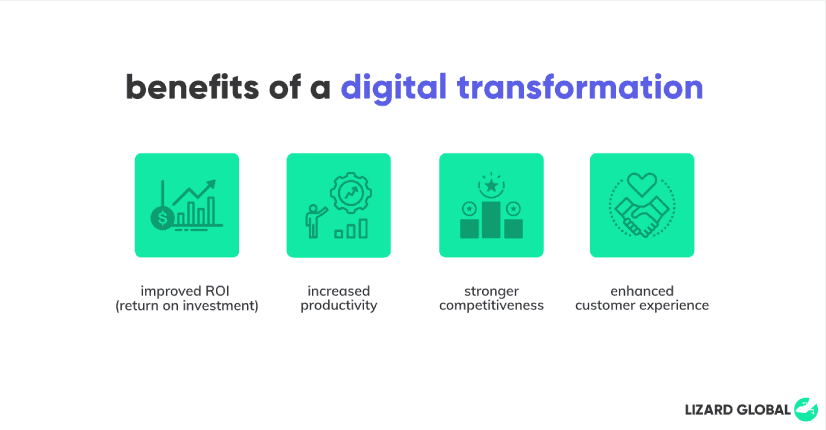 benefits of a digital transformation

improved ROI
(return on investment)

increased
productivity

stronger
competitiveness

enhanced
customer experience

LIZARD GLOBAL